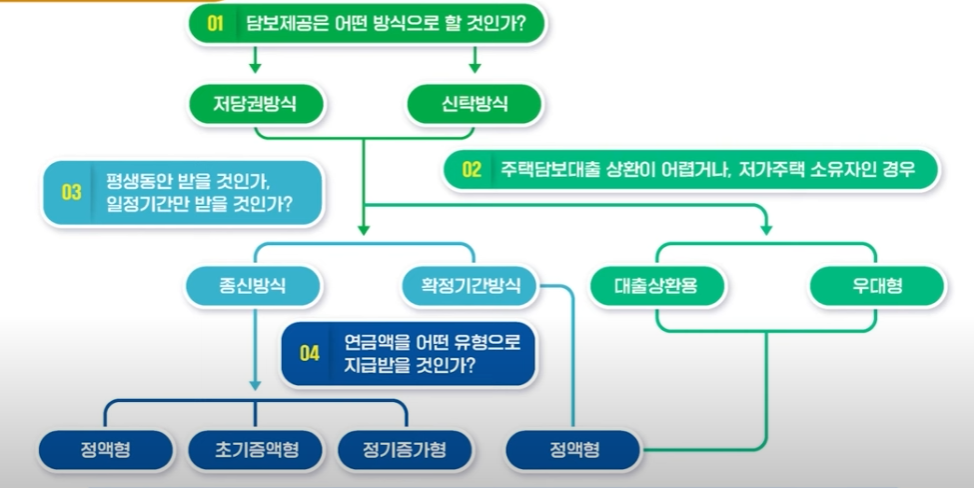 01 담보제공은 어떤 방식으로 할 것인가?

저당권방식

신탁방식

02 주택담보대출 상환이 어렵거나, 저가주택 소유자인 경우

03 평생동안 받을 것인가, 일정기간만 받을 것인가?

종신방식

확정기간방식

대출상환용

우대형

04 연금액을 어떤 유형으로 지급받을 것인가?

정액형

초기증액형

정기증가형

정액형